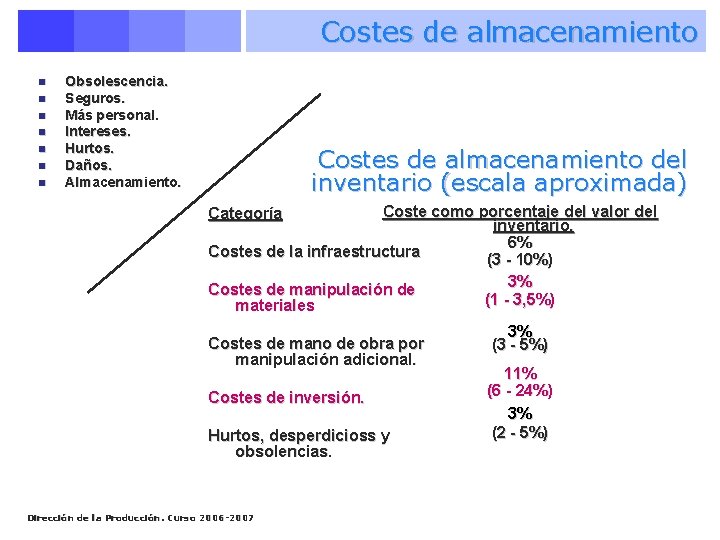 Costes de almacenamiento

- Obsolescencia.
- Seguros.
- Más personal.
- Intereses.
- Hurtos.
- Daños.
- Almacenamiento.

Costes de almacenamiento del inventario (escala aproximada)

| Categoría | Coste como porcentaje del valor del inventario. |
|---|---|
| Costes de la infraestructura | 6% (3 - 10%) |
| Costes de manipulación de materiales | 3% (1 - 3,5%) |
| Costes de mano de obra por manipulación adicional. | 3% (3 - 5%) |
| Costes de inversión. | 11% (6 - 24%) |
| Hurtos, desperdicioss y obsolencias. | 3% (2 - 5%) |

Dirección de la Producción. Curso 2006-2007